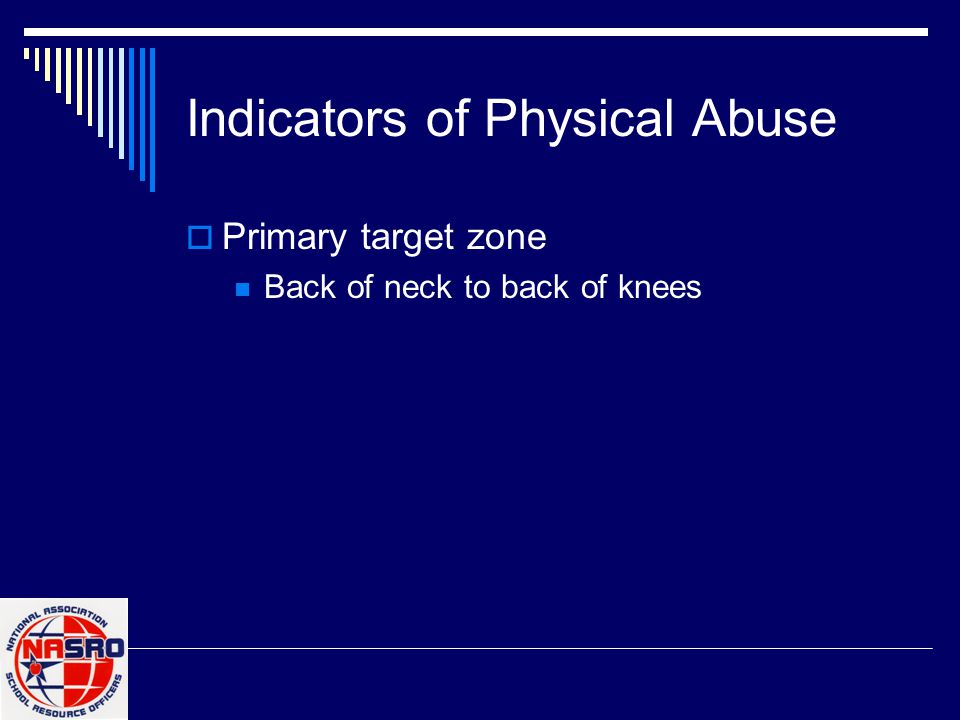 Indicators of Physical Abuse

Primary target zone

Back of neck to back of knees

NATIONAL ASSOCIATION
NASRO
SCHOOL RESOURCE OFFICERS